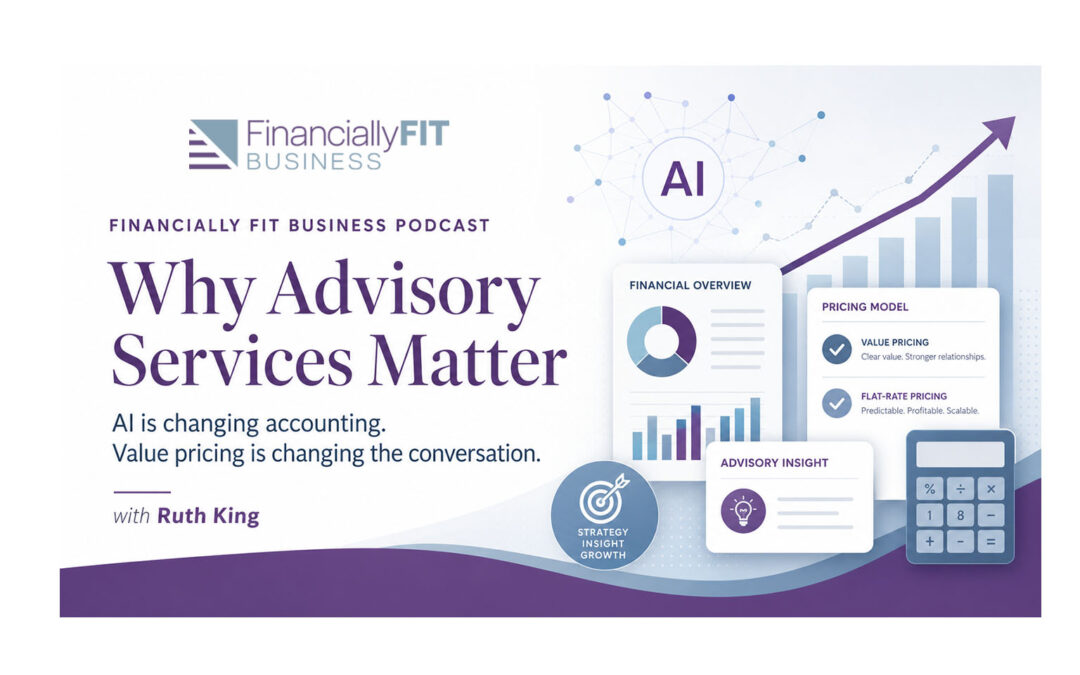 FinanciallyFIT BUSINESS

FINANCIALLY FIT BUSINESS PODCAST

Why Advisory Services Matter

AI is changing accounting.
Value pricing is changing the conversation.

with Ruth King

AI

FINANCIAL OVERVIEW

PRICING MODEL

VALUE PRICING
Clear value. Stronger relationships.

FLAT-RATE PRICING
Predictable. Profitable. Scalable.

ADVISORY INSIGHT

STRATEGY INSIGHT GROWTH

%
÷
×
1
8
−
+
−
=